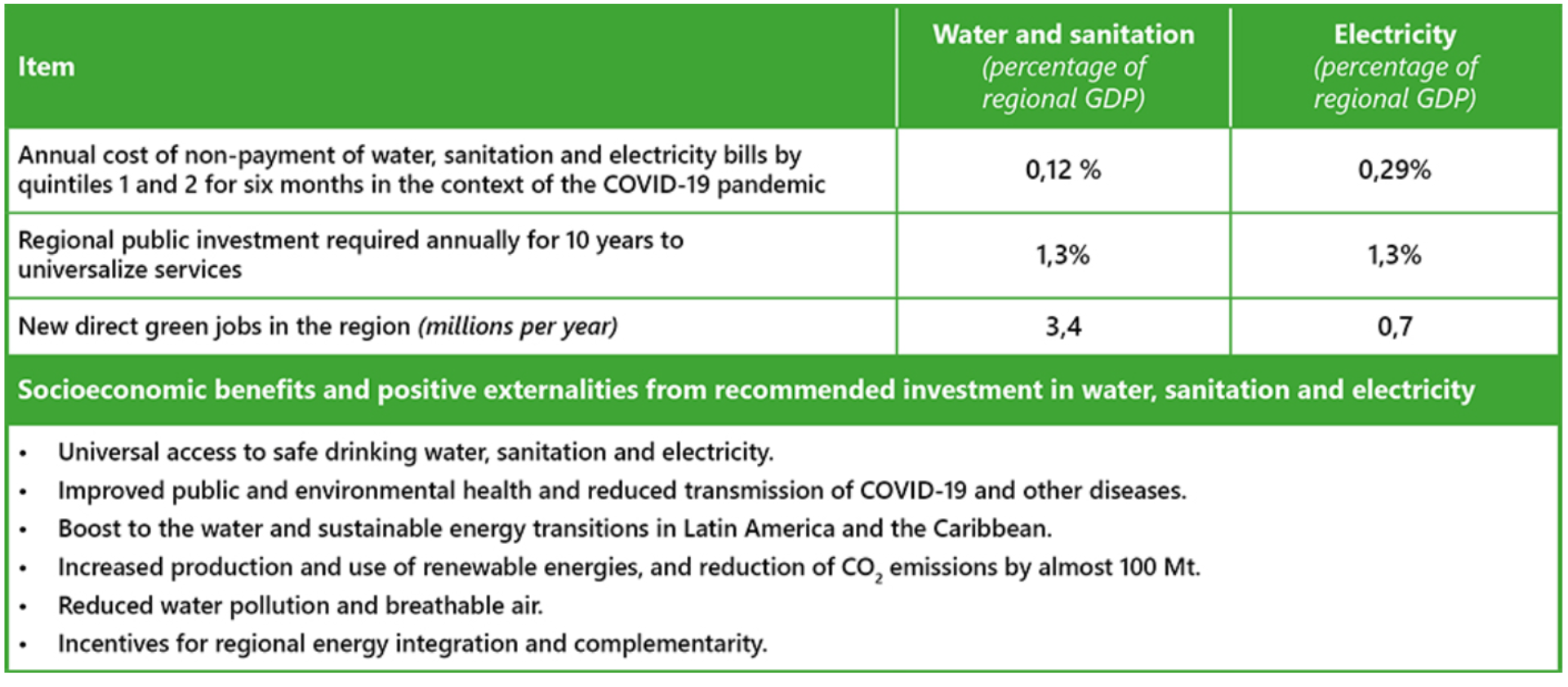 | Item | Water and sanitation (percentage of regional GDP) | Electricity (percentage of regional GDP) |
|---|---|---|
| Annual cost of non-payment of water, sanitation and electricity bills by quintiles 1 and 2 for six months in the context of the COVID-19 pandemic | 0,12 % | 0,29% |
| Regional public investment required annually for 10 years to universalize services | 1,3% | 1,3% |
| New direct green jobs in the region (millions per year) | 3,4 | 0,7 |

Socioeconomic benefits and positive externalities from recommended investment in water, sanitation and electricity

• Universal access to safe drinking water, sanitation and electricity.
• Improved public and environmental health and reduced transmission of COVID-19 and other diseases.
• Boost to the water and sustainable energy transitions in Latin America and the Caribbean.
• Increased production and use of renewable energies, and reduction of $CO_2$ emissions by almost 100 Mt.
• Reduced water pollution and breathable air.
• Incentives for regional energy integration and complementarity.